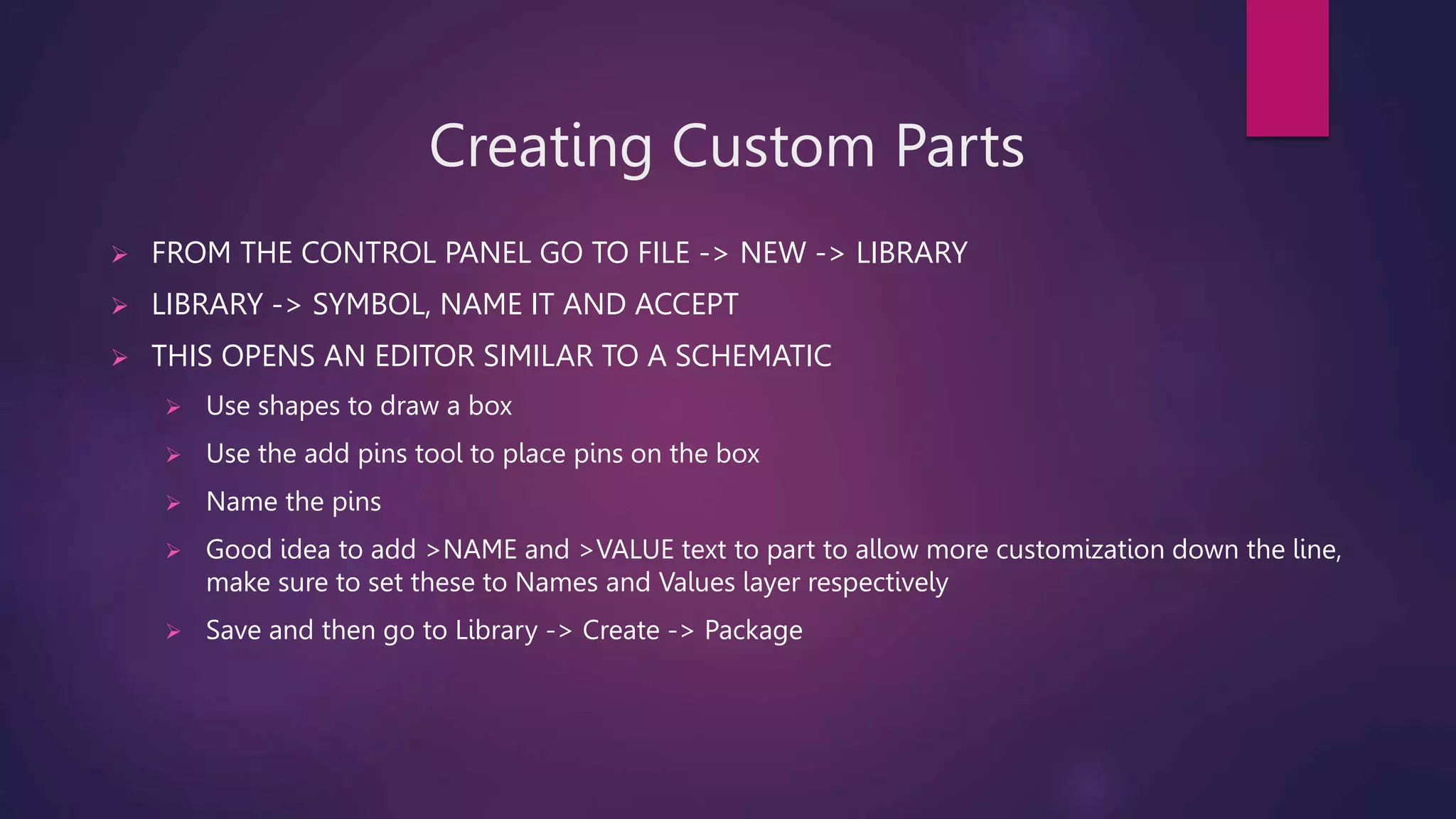 Creating Custom Parts

➢ FROM THE CONTROL PANEL GO TO FILE -> NEW -> LIBRARY

➢ LIBRARY -> SYMBOL, NAME IT AND ACCEPT

➢ THIS OPENS AN EDITOR SIMILAR TO A SCHEMATIC

➢ Use shapes to draw a box

➢ Use the add pins tool to place pins on the box

➢ Name the pins

➢ Good idea to add >NAME and >VALUE text to part to allow more customization down the line, make sure to set these to Names and Values layer respectively

➢ Save and then go to Library -> Create -> Package